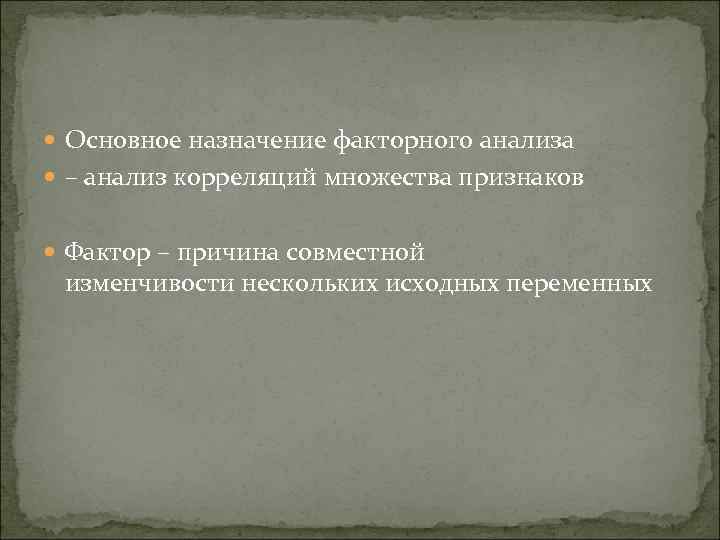 Основное назначение факторного анализа

– анализ корреляций множества признаков

Фактор – причина совместной изменчивости нескольких исходных переменных